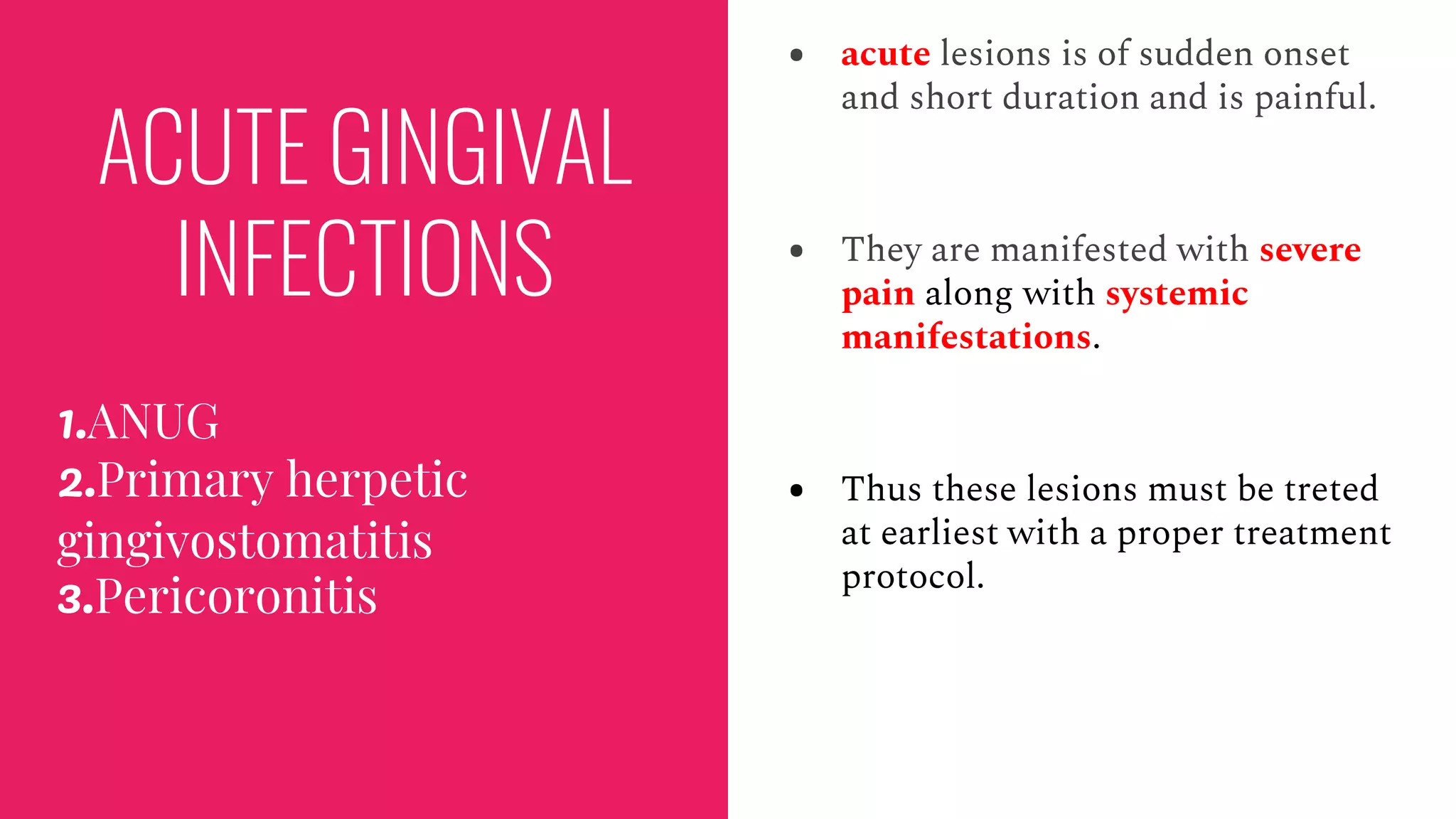 ACUTE GINGIVAL INFECTIONS

1.ANUG
2.Primary herpetic gingivostomatitis
3.Pericoronitis

• acute lesions is of sudden onset and short duration and is painful.

• They are manifested with severe pain along with systemic manifestations.

• Thus these lesions must be treted at earliest with a proper treatment protocol.